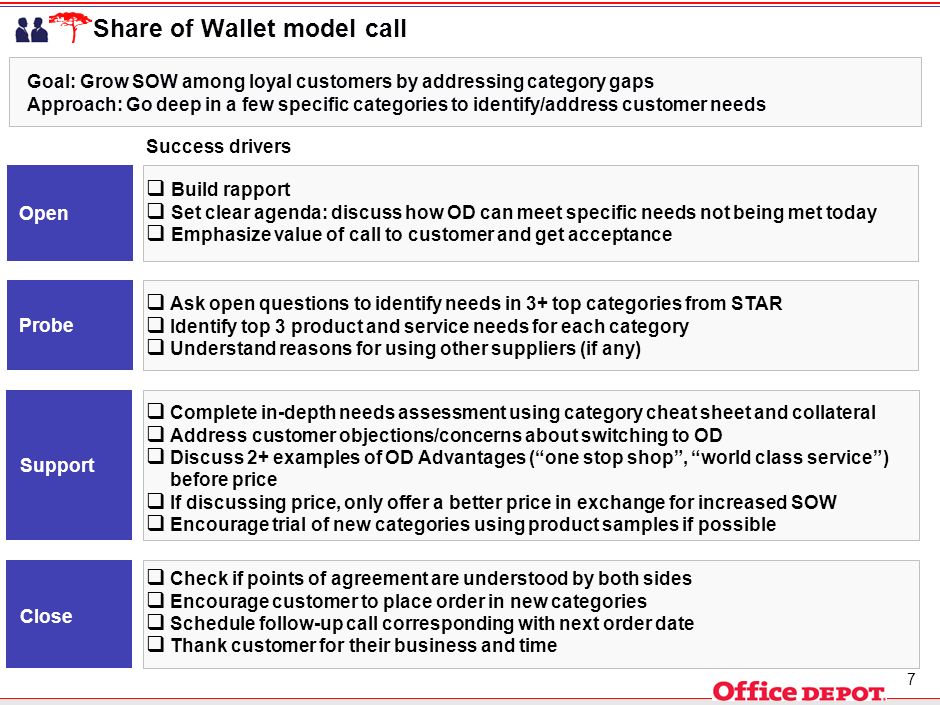 Share of Wallet model call

Goal: Grow SOW among loyal customers by addressing category gaps
Approach: Go deep in a few specific categories to identify/address customer needs

Success drivers

Open

❑ Build rapport
❑ Set clear agenda: discuss how OD can meet specific needs not being met today
❑ Emphasize value of call to customer and get acceptance

Probe

❑ Ask open questions to identify needs in 3+ top categories from STAR
❑ Identify top 3 product and service needs for each category
❑ Understand reasons for using other suppliers (if any)

Support

❑ Complete in-depth needs assessment using category cheat sheet and collateral
❑ Address customer objections/concerns about switching to OD
❑ Discuss 2+ examples of OD Advantages (“one stop shop”, “world class service”) before price
❑ If discussing price, only offer a better price in exchange for increased SOW
❑ Encourage trial of new categories using product samples if possible

Close

❑ Check if points of agreement are understood by both sides
❑ Encourage customer to place order in new categories
❑ Schedule follow-up call corresponding with next order date
❑ Thank customer for their business and time

7

Office DEPOT